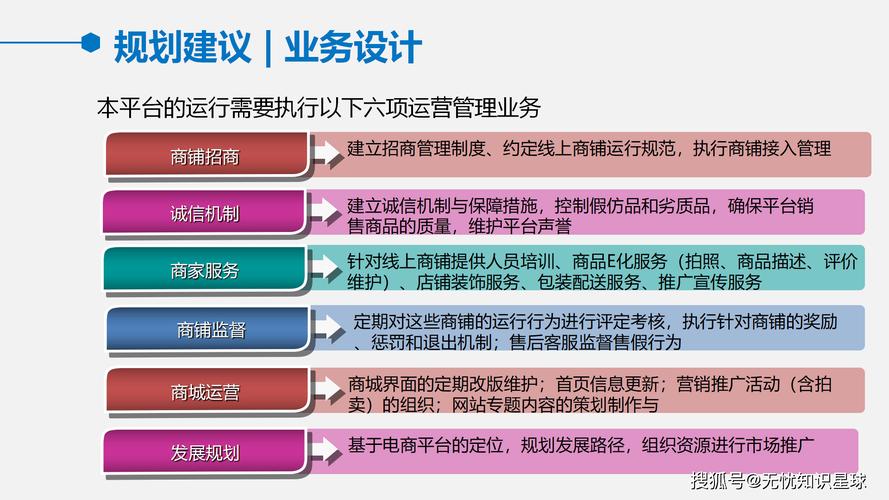 规划建议 | 业务设计

本平台的运行需要执行以下六项运营管理业务

商铺招商

建立招商管理制度、约定线上商铺运行规范，执行商铺接入管理

诚信机制

建立诚信机制与保障措施，控制假仿品和劣质品，确保平台销售商品的质量，维护平台声誉

商家服务

针对线上商铺提供人员培训、商品E化服务（拍照、商品描述、评价维护）、店铺装饰服务、包装配送服务、推广宣传服务

商铺监督

定期对这些商铺的运行行为进行评定考核，执行针对商铺的奖励、惩罚和退出机制；售后客服监督售假行为

商城运营

商城界面的定期改版维护；首页信息更新；营销推广活动（含拍卖）的组织；网站专题内容的策划制作与

发展规划

基于电商平台的定位，规划发展路径，组织资源进行市场推广

搜狐号@无忧知识星球